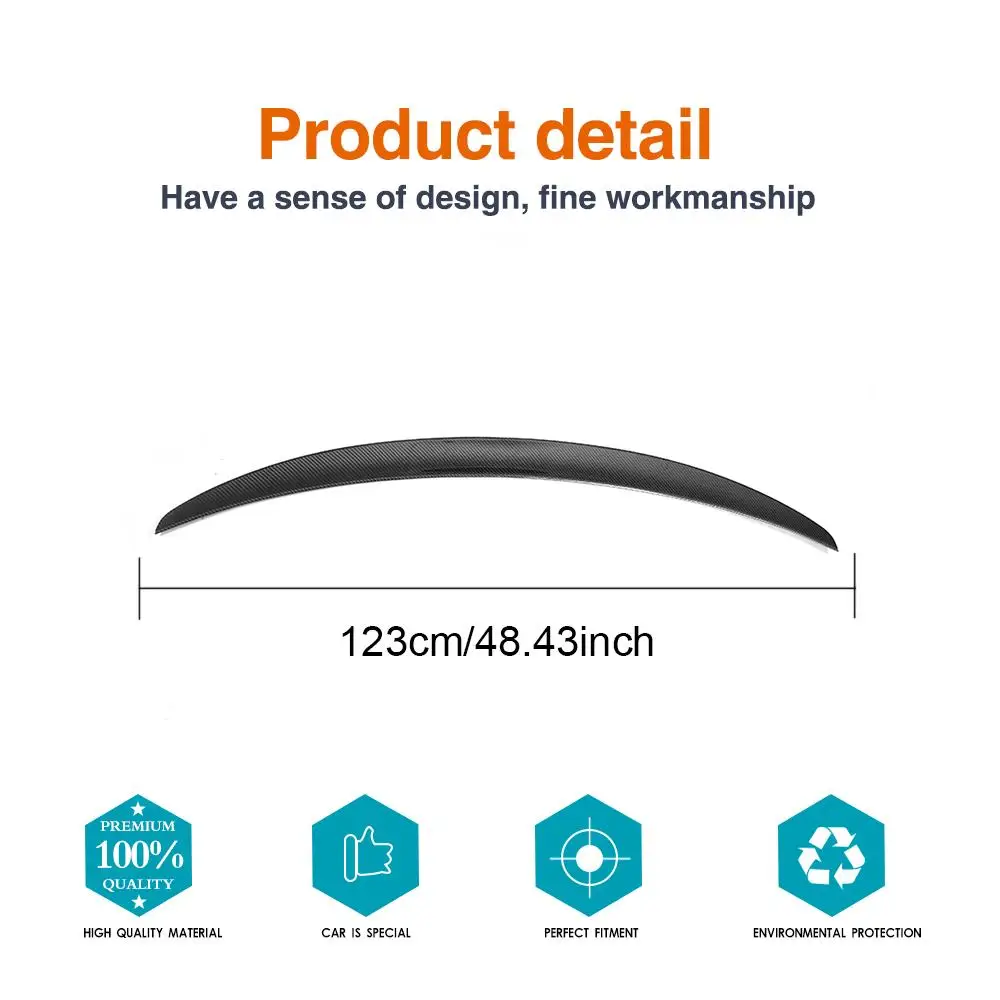 Product detail
Have a sense of design, fine workmanship

123cm/48.43inch

PREMIUM
100%
QUALITY
HIGH QUALITY MATERIAL

CAR IS SPECIAL

PERFECT FITMENT

ENVIRONMENTAL PROTECTION